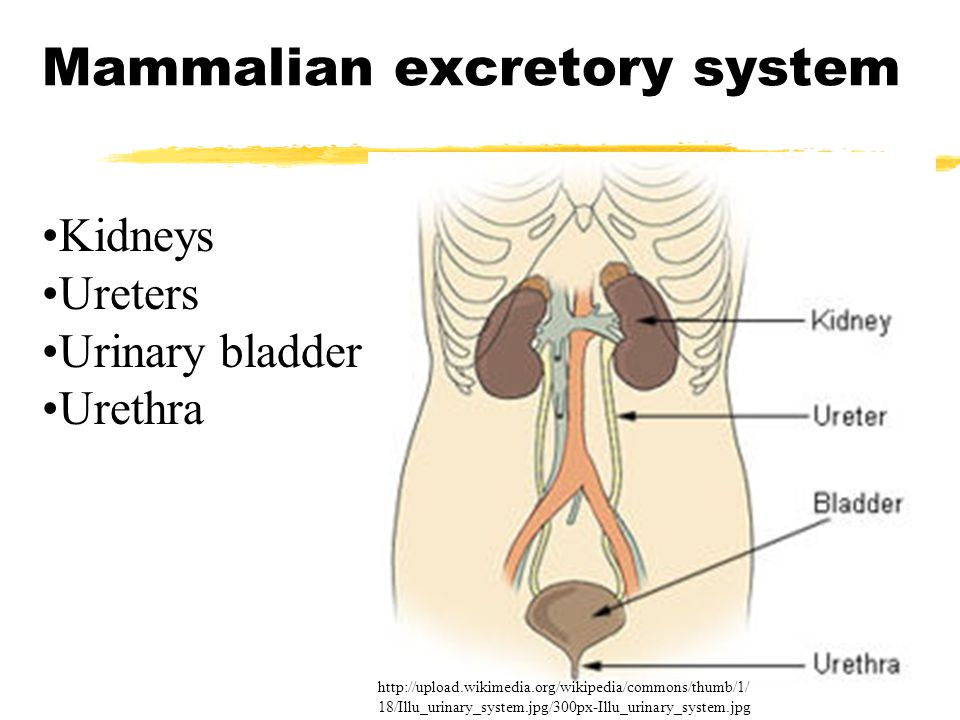 Mammalian excretory system

•Kidneys
•Ureters
•Urinary bladder
•Urethra

Kidney
Ureter
Bladder
Urethra

http://upload.wikimedia.org/wikipedia/commons/thumb/1/18/Illu_urinary_system.jpg/300px-Illu_urinary_system.jpg